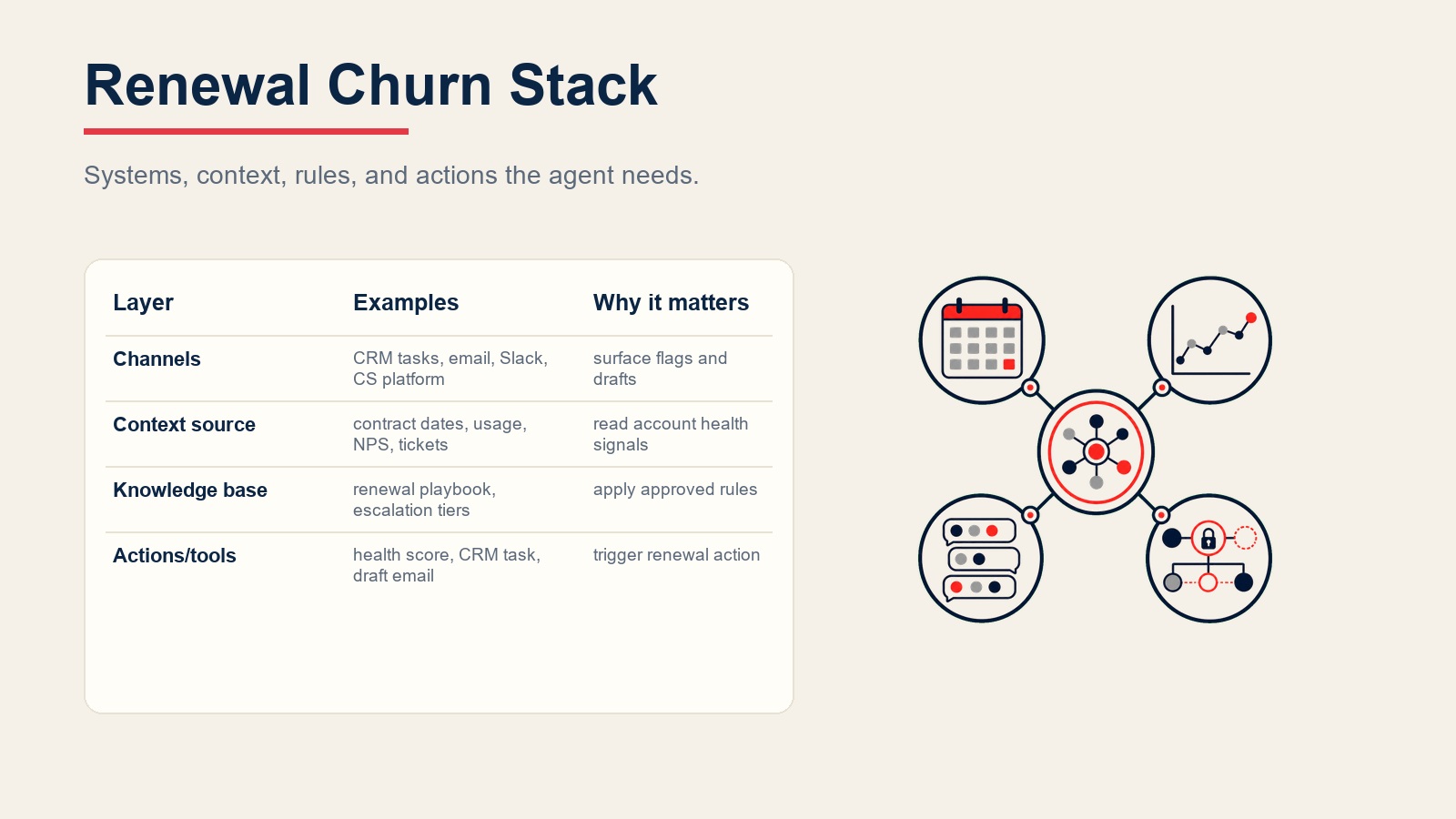 Renewal Churn Stack

Systems, context, rules, and actions the agent needs.

| Layer | Examples | Why it matters |
|---|---|---|
| Channels | CRM tasks, email, Slack, CS platform | surface flags and drafts |
| Context source | contract dates, usage, NPS, tickets | read account health signals |
| Knowledge base | renewal playbook, escalation tiers | apply approved rules |
| Actions/tools | health score, CRM task, draft email | trigger renewal action |